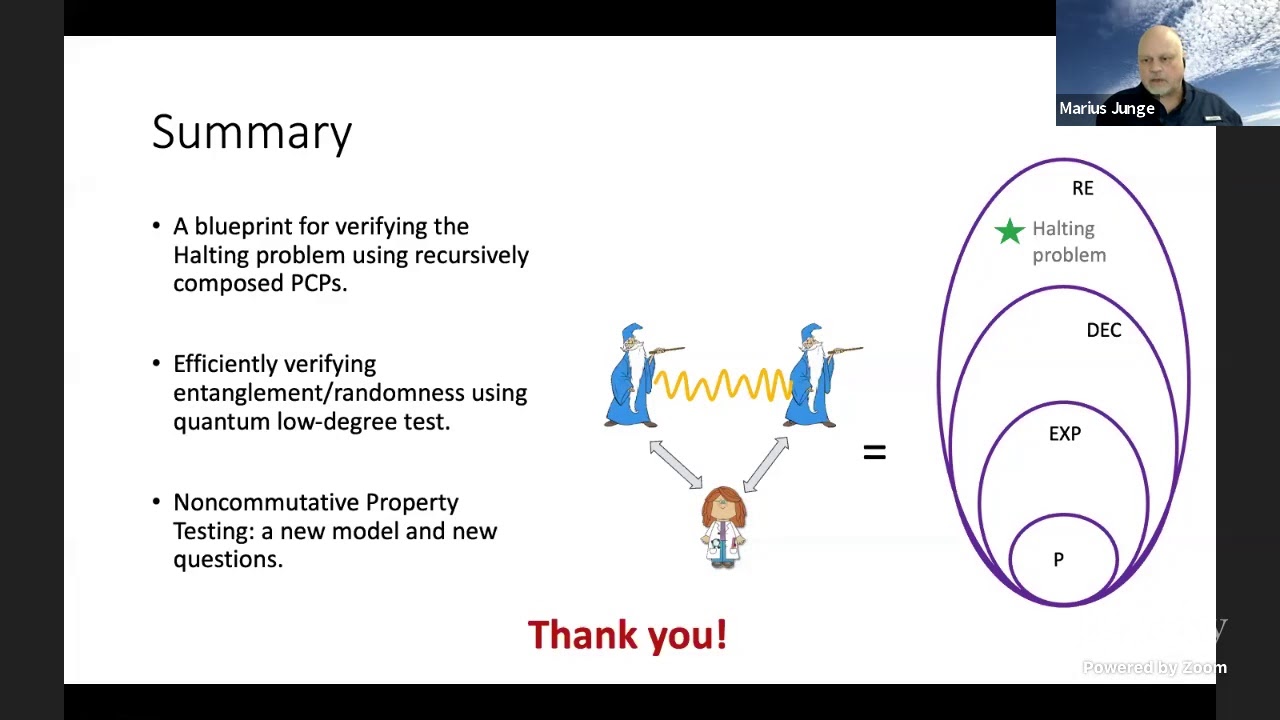 Marius Junge

Summary

• A blueprint for verifying the Halting problem using recursively composed PCPs.

• Efficiently verifying entanglement/randomness using quantum low-degree test.

• Noncommutative Property Testing: a new model and new questions.

=

RE
Halting problem
DEC
EXP
P

Thank you!

Powered by Zoom